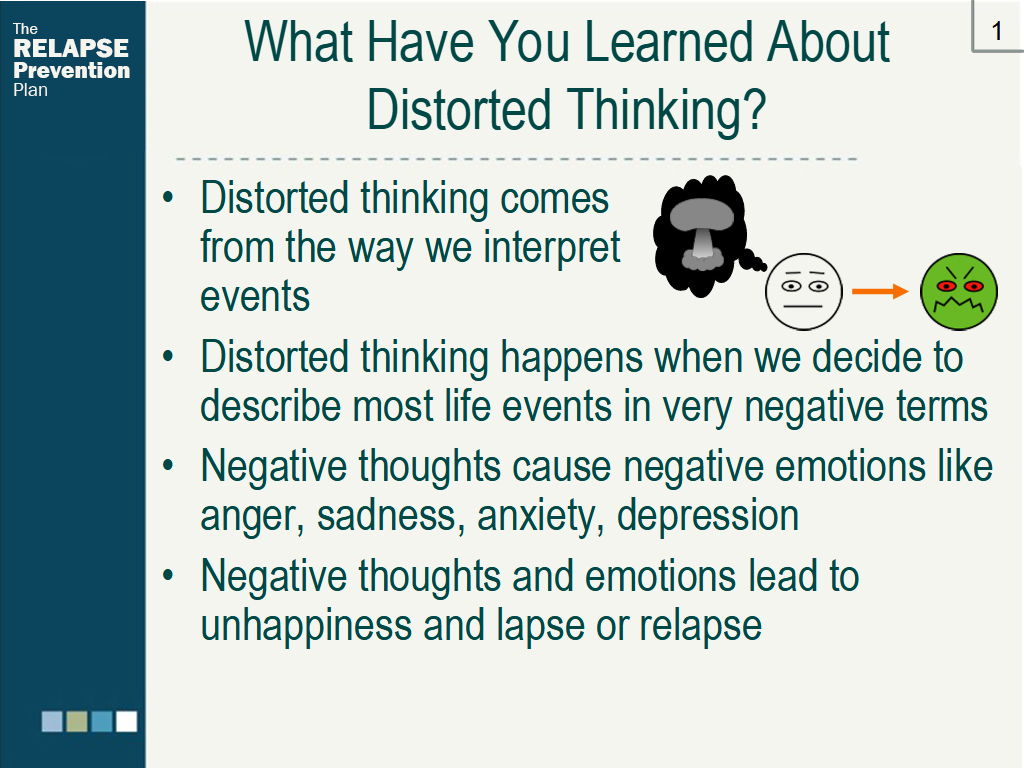 The
RELAPSE
Prevention
Plan

1

What Have You Learned About Distorted Thinking?

• Distorted thinking comes from the way we interpret events
• Distorted thinking happens when we decide to describe most life events in very negative terms
• Negative thoughts cause negative emotions like anger, sadness, anxiety, depression
• Negative thoughts and emotions lead to unhappiness and lapse or relapse